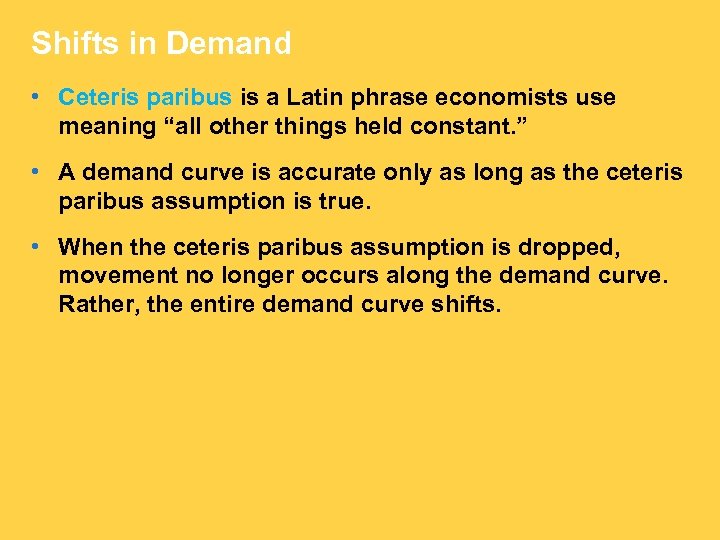 Shifts in Demand

• Ceteris paribus is a Latin phrase economists use meaning “all other things held constant.”

• A demand curve is accurate only as long as the ceteris paribus assumption is true.

• When the ceteris paribus assumption is dropped, movement no longer occurs along the demand curve. Rather, the entire demand curve shifts.